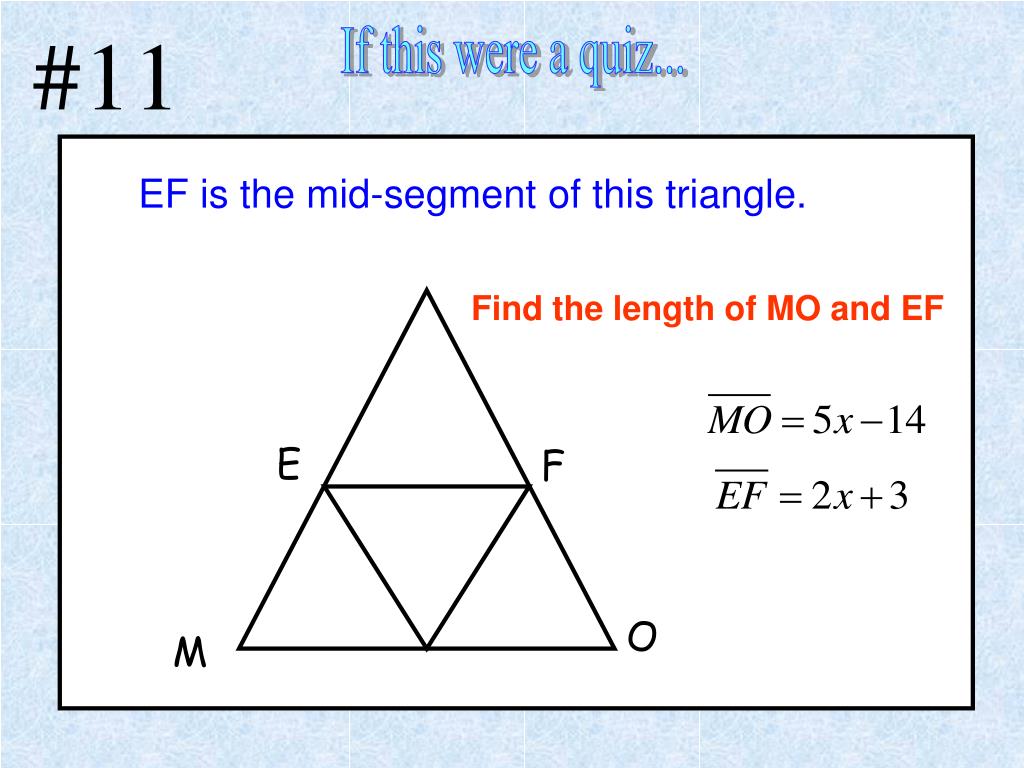 #11

If this were a quiz...

EF is the mid-segment of this triangle.

Find the length of MO and EF

$\overline{MO} = 5x - 14$

$\overline{EF} = 2x + 3$

E

F

M

O